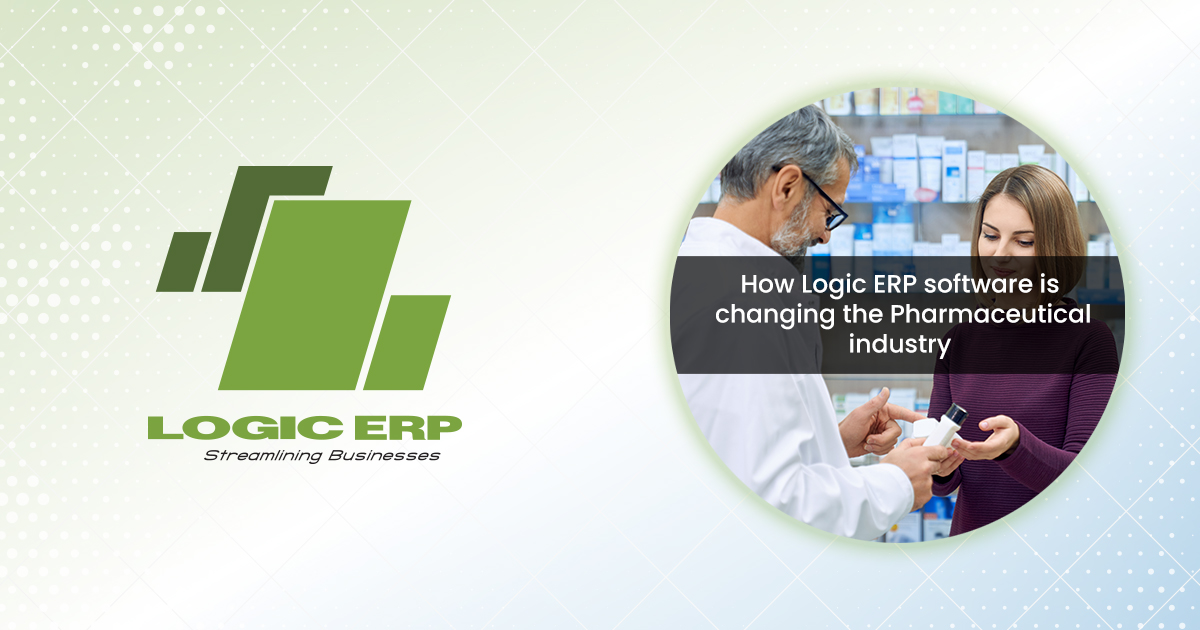 LOGIC ERP
Streamlining Businesses

How Logic ERP software is changing the Pharmaceutical industry